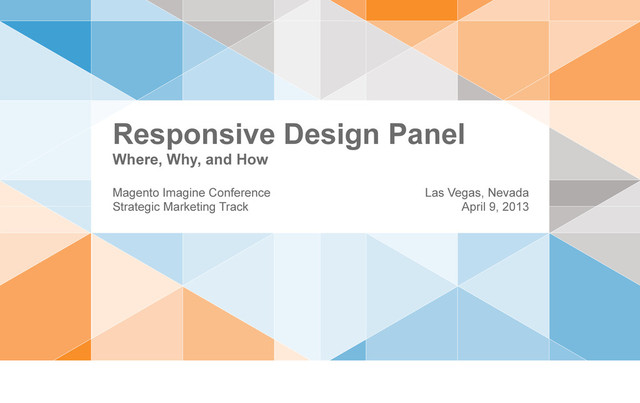 Responsive Design Panel
Where, Why, and How

Magento Imagine Conference
Strategic Marketing Track

Las Vegas, Nevada
April 9, 2013